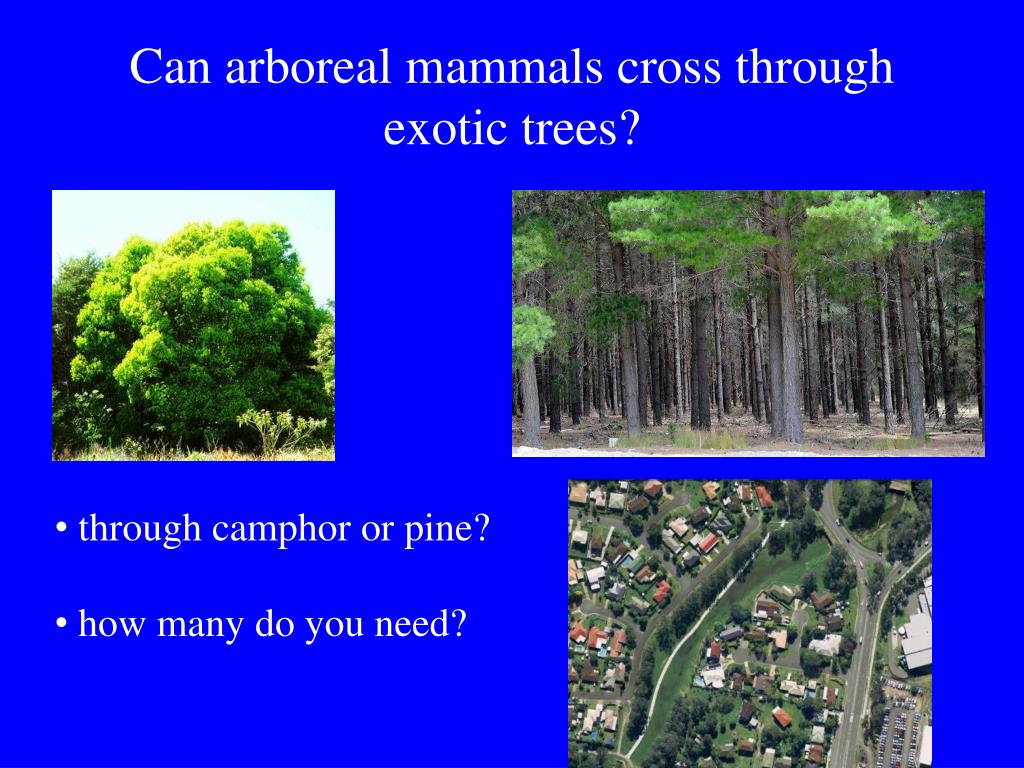 Can arboreal mammals cross through exotic trees?

• through camphor or pine?

• how many do you need?